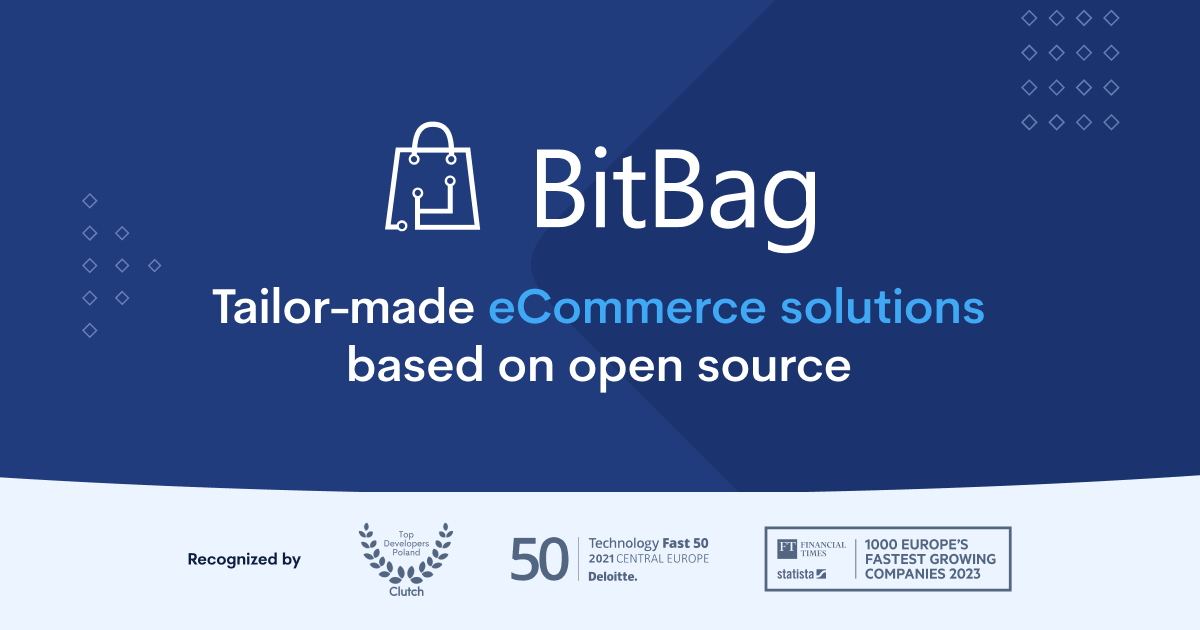 BitBag

Tailor-made eCommerce solutions based on open source

Recognized by

Top Developers Poland
Clutch

50 Technology Fast 50
2021 CENTRAL EUROPE
Deloitte.

FT FINANCIAL TIMES
statista
1000 EUROPE'S FASTEST GROWING COMPANIES 2023